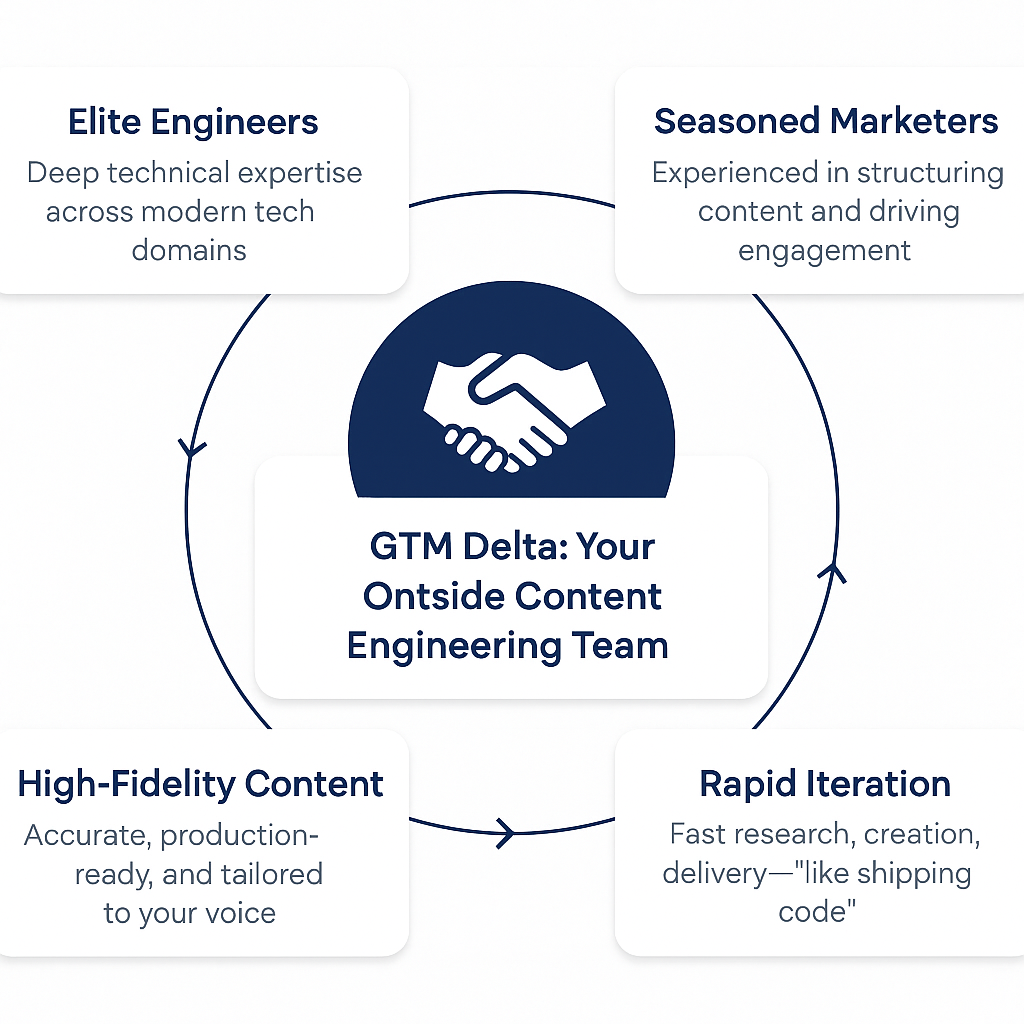 Elite Engineers
Deep technical expertise across modern tech domains

Seasoned Marketers
Experienced in structuring content and driving engagement

GTM Delta: Your Ontside Content Engineering Team

High-Fidelity Content
Accurate, production-ready, and tailored to your voice

Rapid Iteration
Fast research, creation, delivery—"like shipping code"